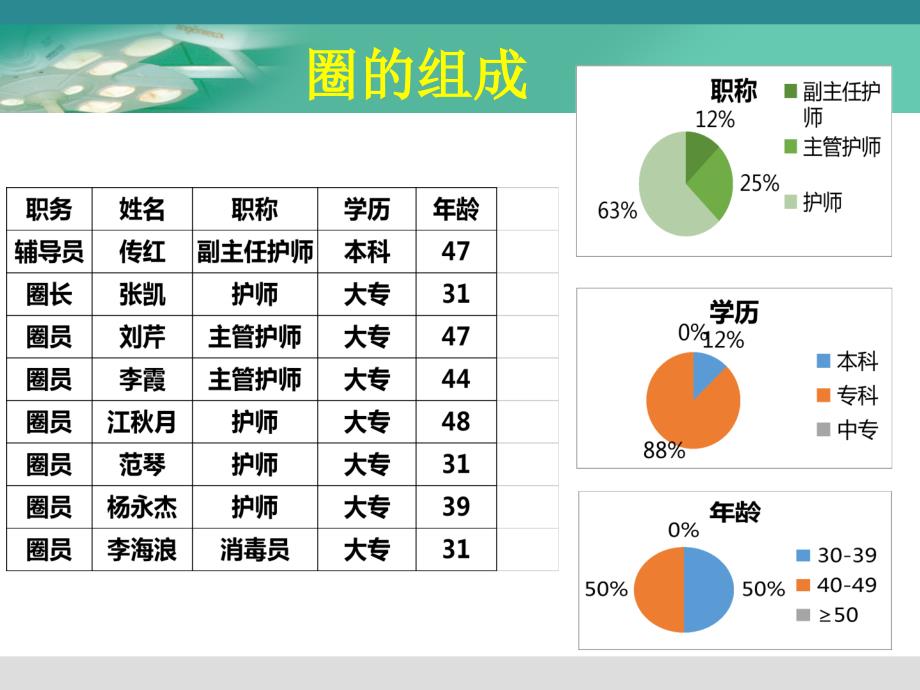 圈的组成

| 职务 | 姓名 | 职称 | 学历 | 年龄 |
|---|---|---|---|---|
| 辅导员 | 传红 | 副主任护师 | 本科 | 47 |
| 圈长 | 张凯 | 护师 | 大专 | 31 |
| 圈员 | 刘芹 | 主管护师 | 大专 | 47 |
| 圈员 | 李霞 | 主管护师 | 大专 | 44 |
| 圈员 | 江秋月 | 护师 | 大专 | 48 |
| 圈员 | 范琴 | 护师 | 大专 | 31 |
| 圈员 | 杨永杰 | 护师 | 大专 | 39 |
| 圈员 | 李海浪 | 消毒员 | 大专 | 31 |

职称
12%
25%
63%
副主任护师
主管护师
护师

学历
0%
12%
88%
本科
专科
中专

年龄
0%
50%
50%
30-39
40-49
≥50